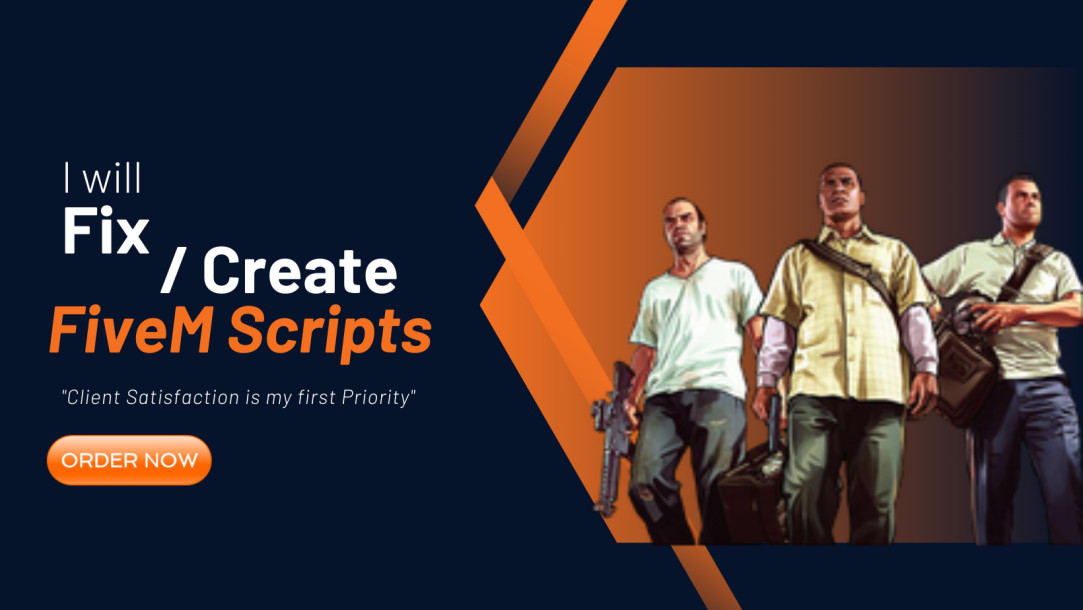 I will
Fix
/ Create
FiveM Scripts

"Client Satisfaction is my first Priority"

ORDER NOW